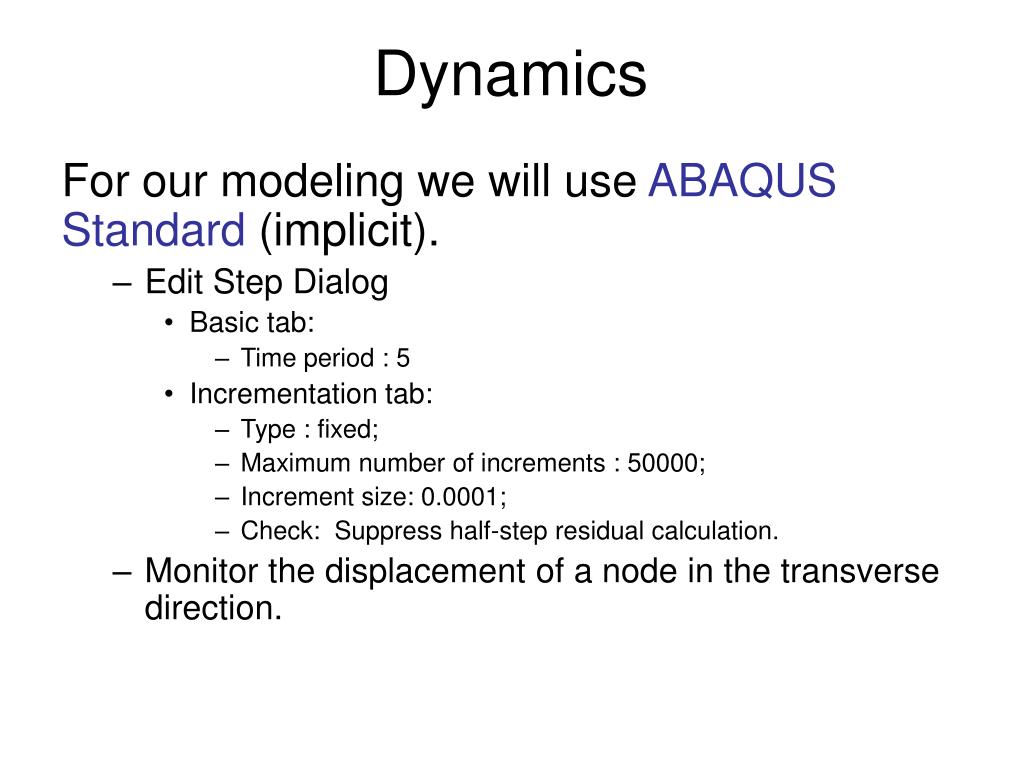 Dynamics

For our modeling we will use ABAQUS Standard (implicit).

– Edit Step Dialog
  • Basic tab:
    – Time period : 5
  • Incrementation tab:
    – Type : fixed;
    – Maximum number of increments : 50000;
    – Increment size: 0.0001;
    – Check:  Suppress half-step residual calculation.
– Monitor the displacement of a node in the transverse direction.